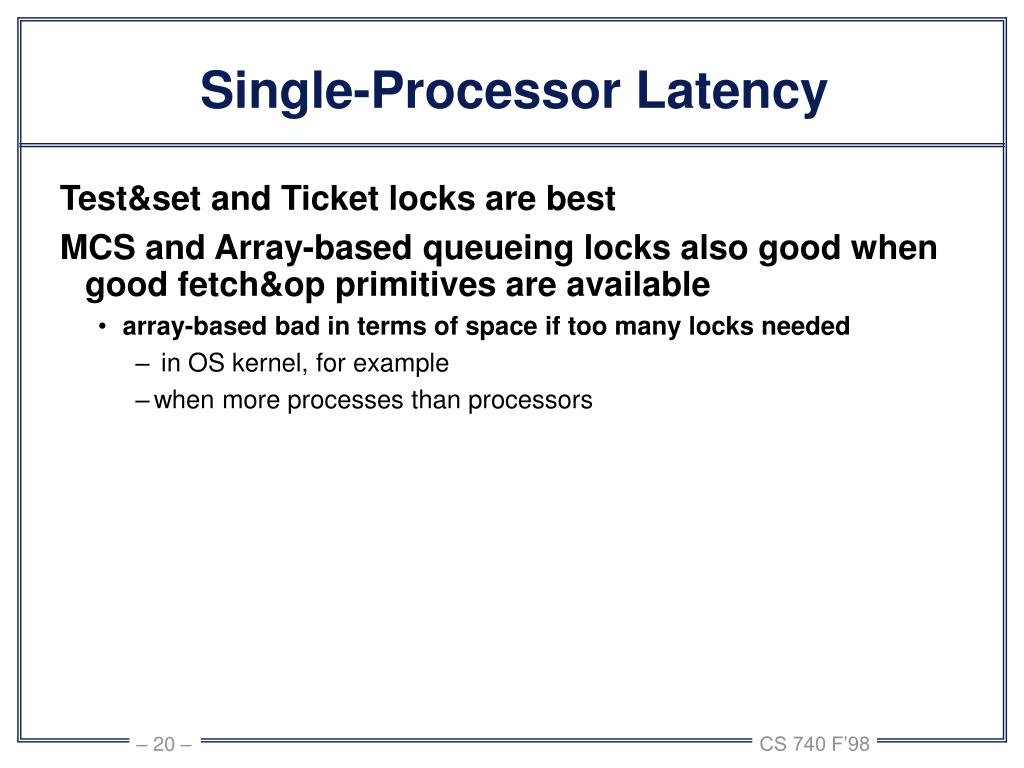 Single-Processor Latency

Test&set and Ticket locks are best

MCS and Array-based queueing locks also good when good fetch&op primitives are available

• array-based bad in terms of space if too many locks needed

– in OS kernel, for example

– when more processes than processors

– 20 –

CS 740 F'98